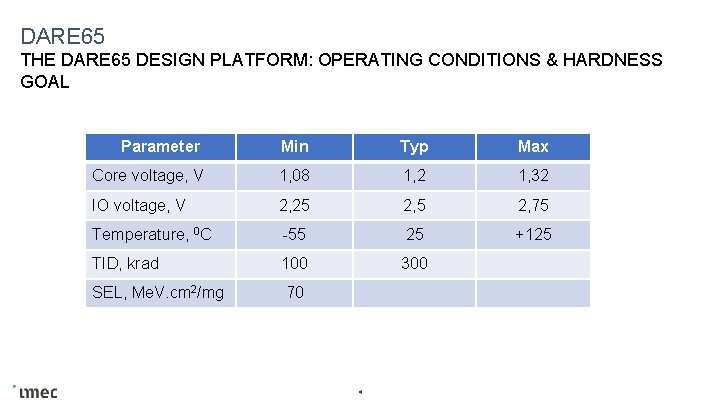 DARE65
THE DARE65 DESIGN PLATFORM: OPERATING CONDITIONS & HARDNESS GOAL

| Parameter | Min | Typ | Max |
|---|---|---|---|
| Core voltage, V | 1,08 | 1,2 | 1,32 |
| IO voltage, V | 2,25 | 2,5 | 2,75 |
| Temperature, $^0$C | -55 | 25 | +125 |
| TID, krad | 100 | 300 | |
| SEL, MeV.cm$^2$/mg | 70 | | |

imec